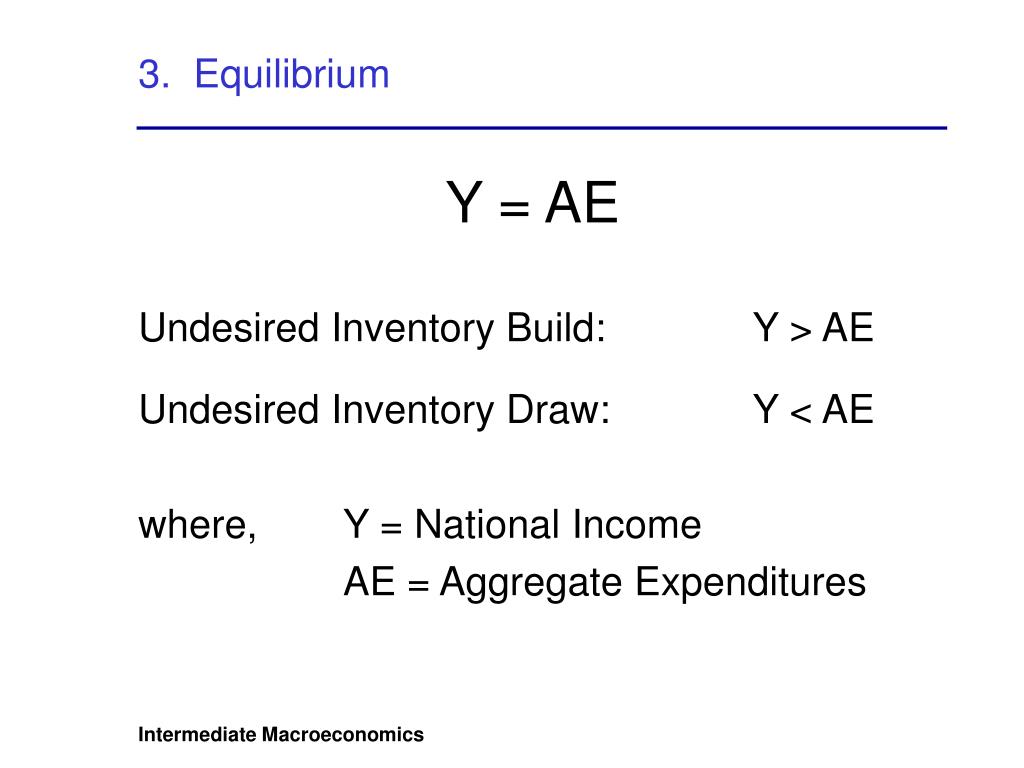 3. Equilibrium

$Y = AE$

Undesired Inventory Build: $Y > AE$

Undesired Inventory Draw: $Y < AE$

where, Y = National Income
AE = Aggregate Expenditures

Intermediate Macroeconomics